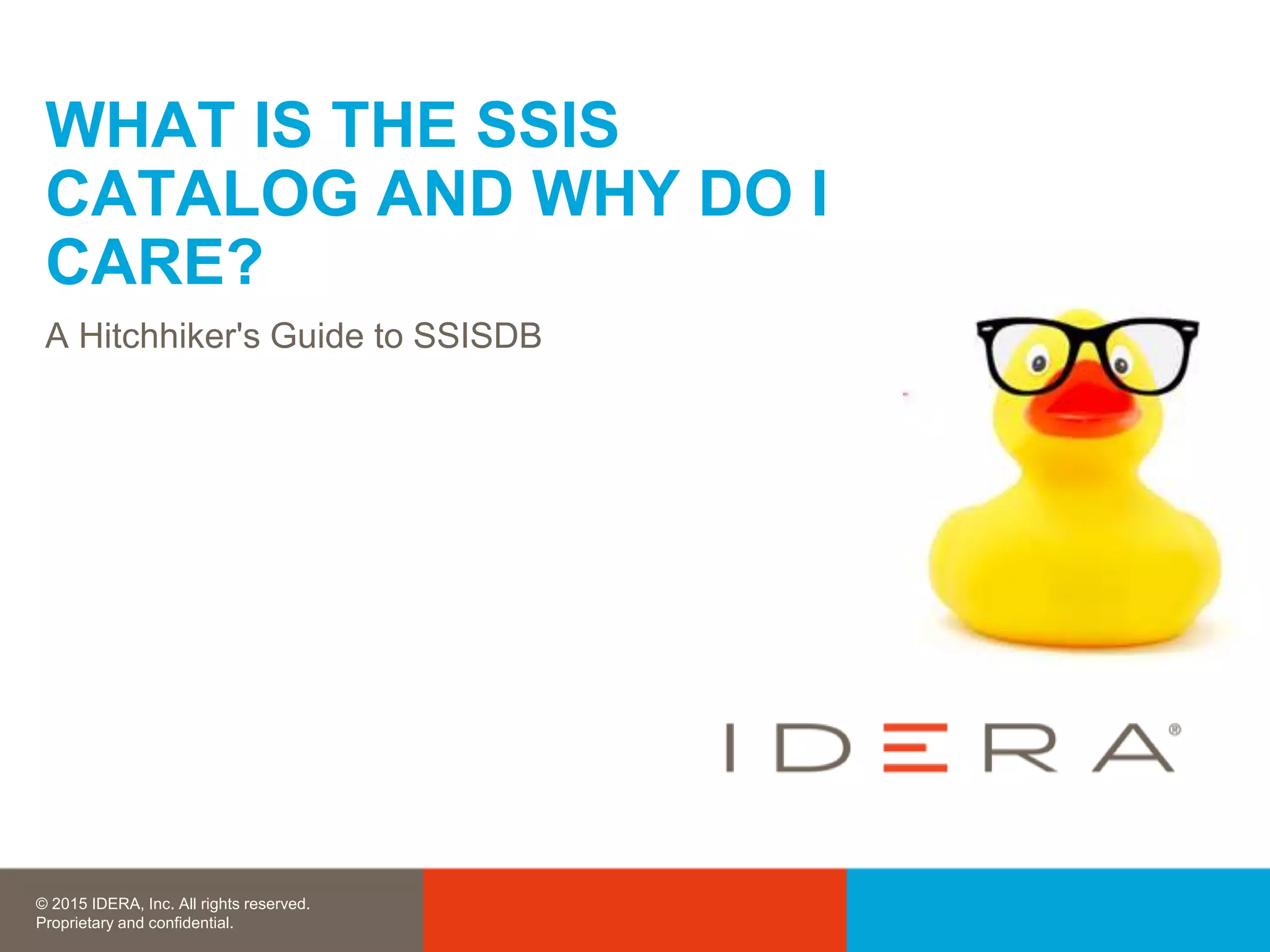 WHAT IS THE SSIS CATALOG AND WHY DO I CARE?

A Hitchhiker's Guide to SSISDB

IDERA®

© 2015 IDERA, Inc. All rights reserved.
Proprietary and confidential.